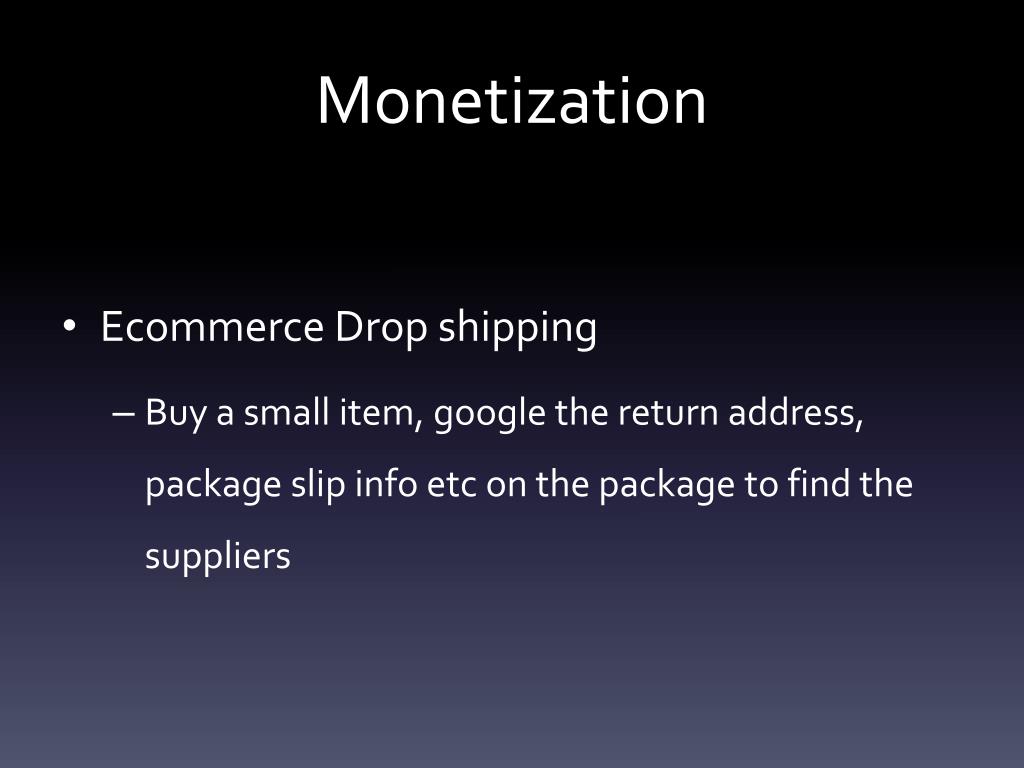 Monetization

• Ecommerce Drop shipping

– Buy a small item, google the return address, package slip info etc on the package to find the suppliers